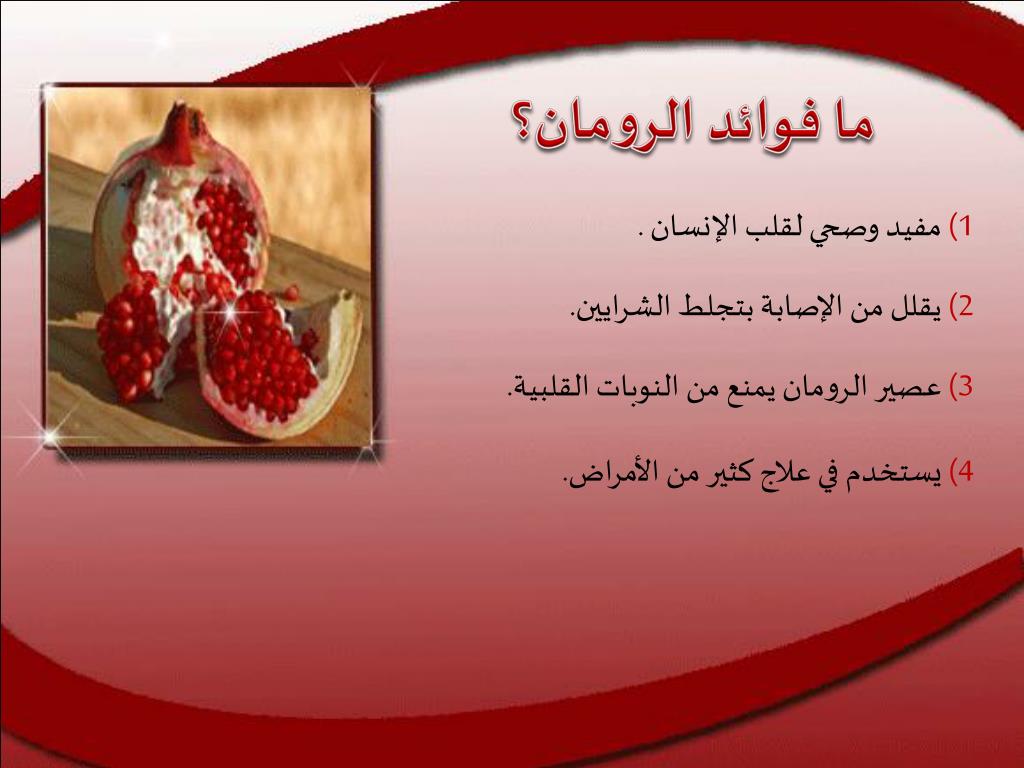 ما فوائد الرومان؟

1) مفيد وصحي لقلب الإنسان .

2) يقلل من الإصابة بتجلط الشرايين.

3) عصير الرومان يمنع من النوبات القلبية.

4) يستخدم في علاج كثير من الأمراض.